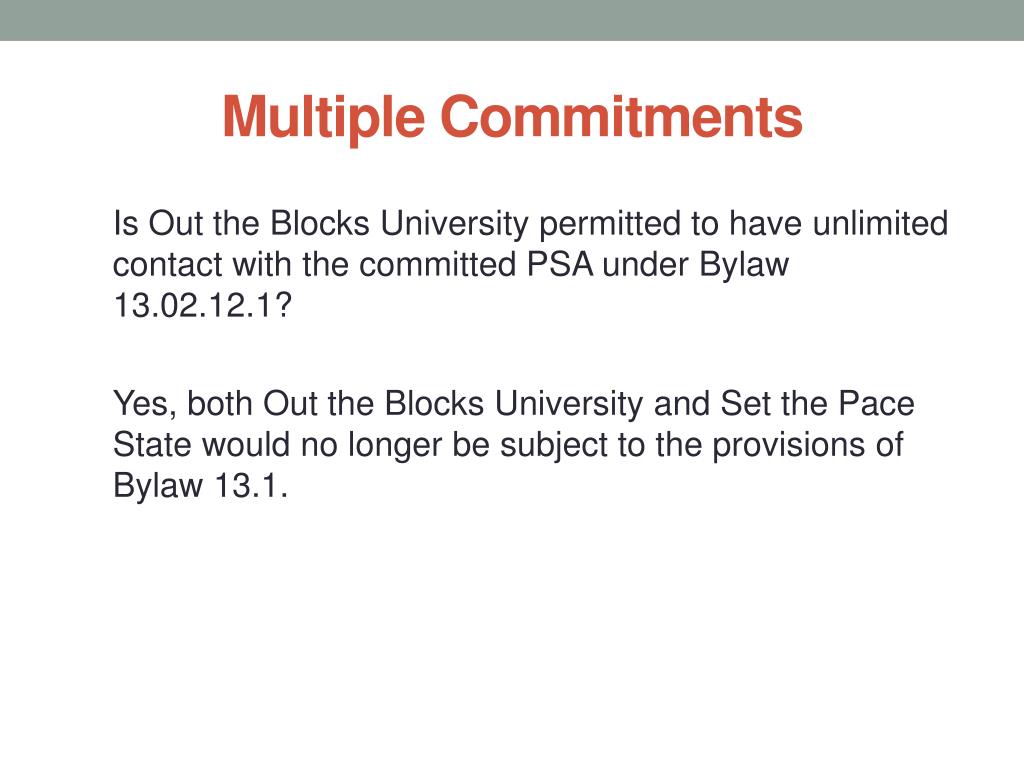 Multiple Commitments

Is Out the Blocks University permitted to have unlimited contact with the committed PSA under Bylaw 13.02.12.1?

Yes, both Out the Blocks University and Set the Pace State would no longer be subject to the provisions of Bylaw 13.1.